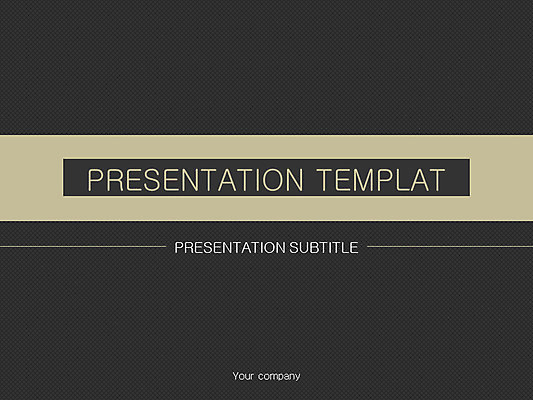 PRESENTATION TEMPLAT

PRESENTATION SUBTITLE

Your company